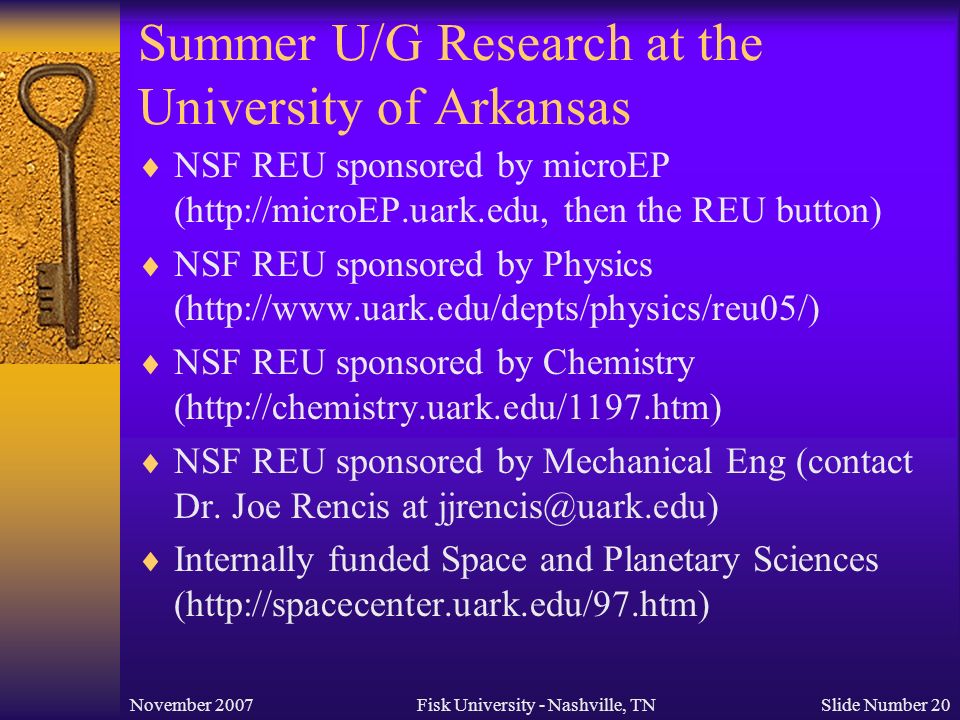 Summer U/G Research at the University of Arkansas

♦ NSF REU sponsored by microEP (http://microEP.uark.edu, then the REU button)

♦ NSF REU sponsored by Physics (http://www.uark.edu/depts/physics/reu05/)

♦ NSF REU sponsored by Chemistry (http://chemistry.uark.edu/1197.htm)

♦ NSF REU sponsored by Mechanical Eng (contact Dr. Joe Rencis at jjrencis@uark.edu)

♦ Internally funded Space and Planetary Sciences (http://spacecenter.uark.edu/97.htm)

November 2007

Fisk University - Nashville, TN

Slide Number 20